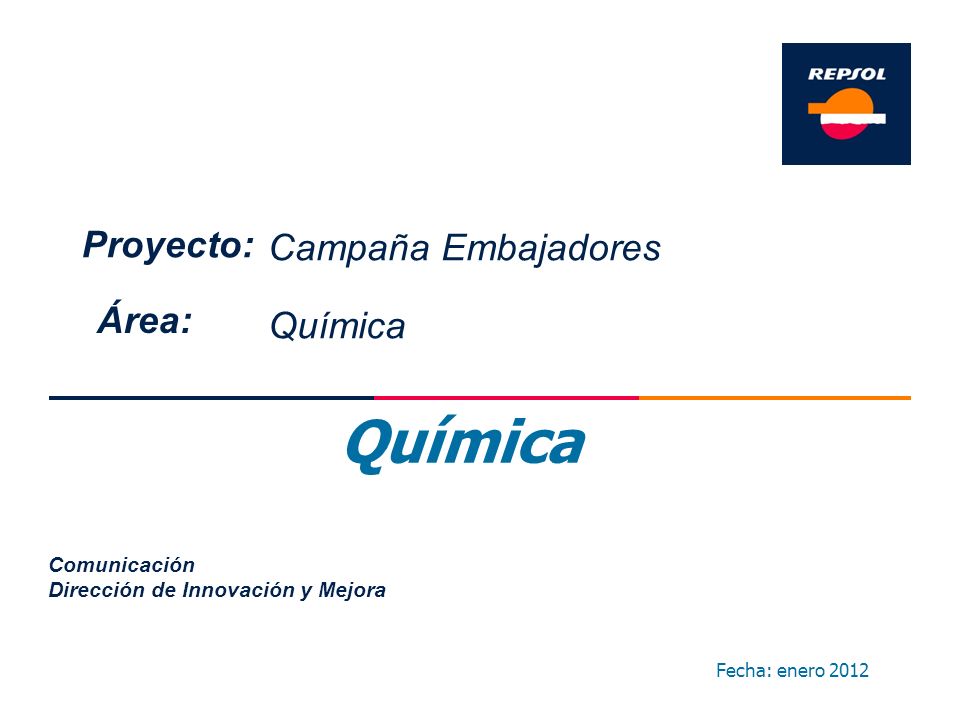 REPSOL

Proyecto: Campaña Embajadores

Área: Química

Química

Comunicación
Dirección de Innovación y Mejora

Fecha: enero 2012